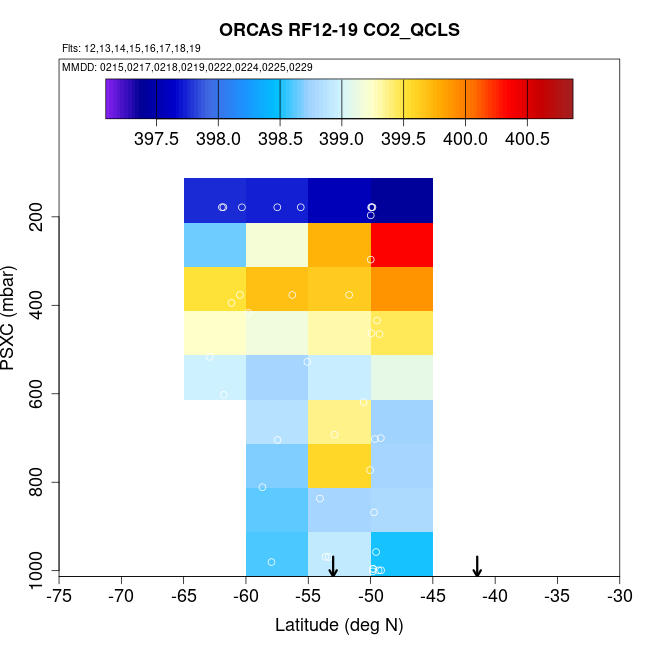 ORCAS RF12-19 CO2_QCLS

Flts: 12,13,14,15,16,17,18,19

MMDD: 0215,0217,0218,0219,0222,0224,0225,0229

397.5 398.0 398.5 399.0 399.5 400.0 400.5

PSXC (mbar)

200
400
600
800
1000

-75 -70 -65 -60 -55 -50 -45 -40 -35 -30

Latitude (deg N)